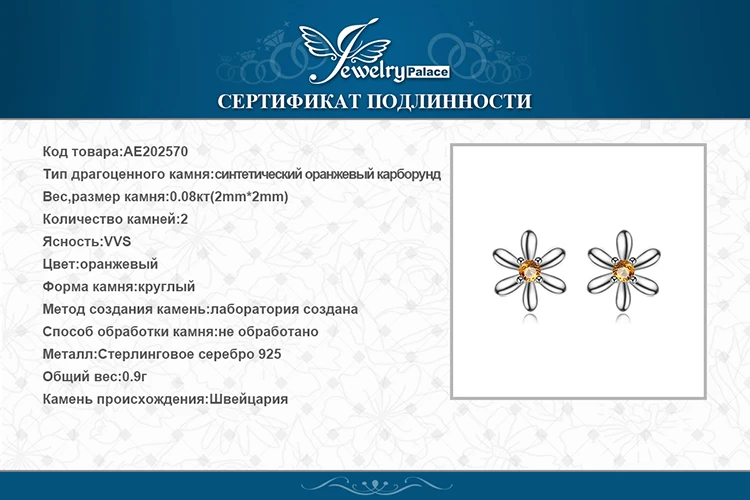 Jewelry Palace

СЕРТИФИКАТ ПОДЛИННОСТИ

Код товара:AE202570
Тип драгоценного камня:синтетический оранжевый карборунд
Вес,размер камня:0.08кт(2mm*2mm)
Количество камней:2
Ясность:VVS
Цвет:оранжевый
Форма камня:круглый
Метод создания камень:лаборатория создана
Способ обработки камня:не обработано
Металл:Стерлинговое серебро 925
Общий вес:0.9г
Камень происхождения:Швейцария